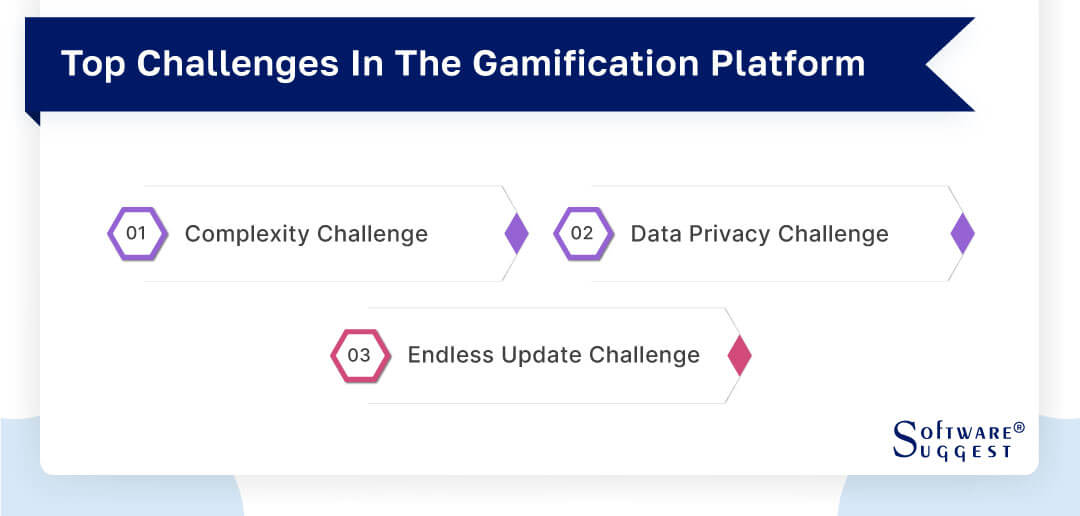 Top Challenges In The Gamification Platform

01 Complexity Challenge

02 Data Privacy Challenge

03 Endless Update Challenge

SOFTWARE® SUGGEST